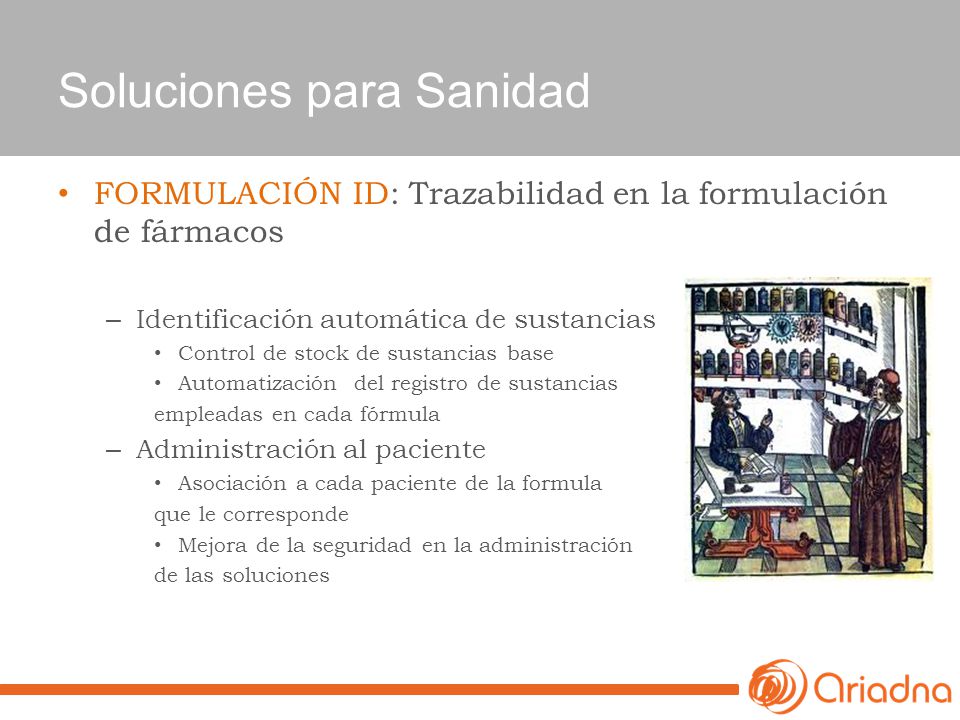 Soluciones para Sanidad

• FORMULACIÓN ID: Trazabilidad en la formulación de fármacos

– Identificación automática de sustancias
• Control de stock de sustancias base
• Automatización del registro de sustancias empleadas en cada fórmula
– Administración al paciente
• Asociación a cada paciente de la formula que le corresponde
• Mejora de la seguridad en la administración de las soluciones

Ariadna